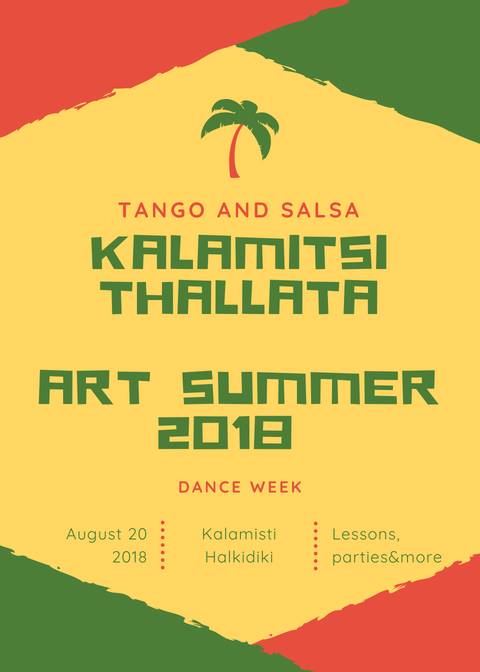 TANGO AND SALSA

KALAMITSI THALLATA

ART SUMMER 2018

DANCE WEEK

August 20 2018

Kalamisti Halkidiki

Lessons, parties&more